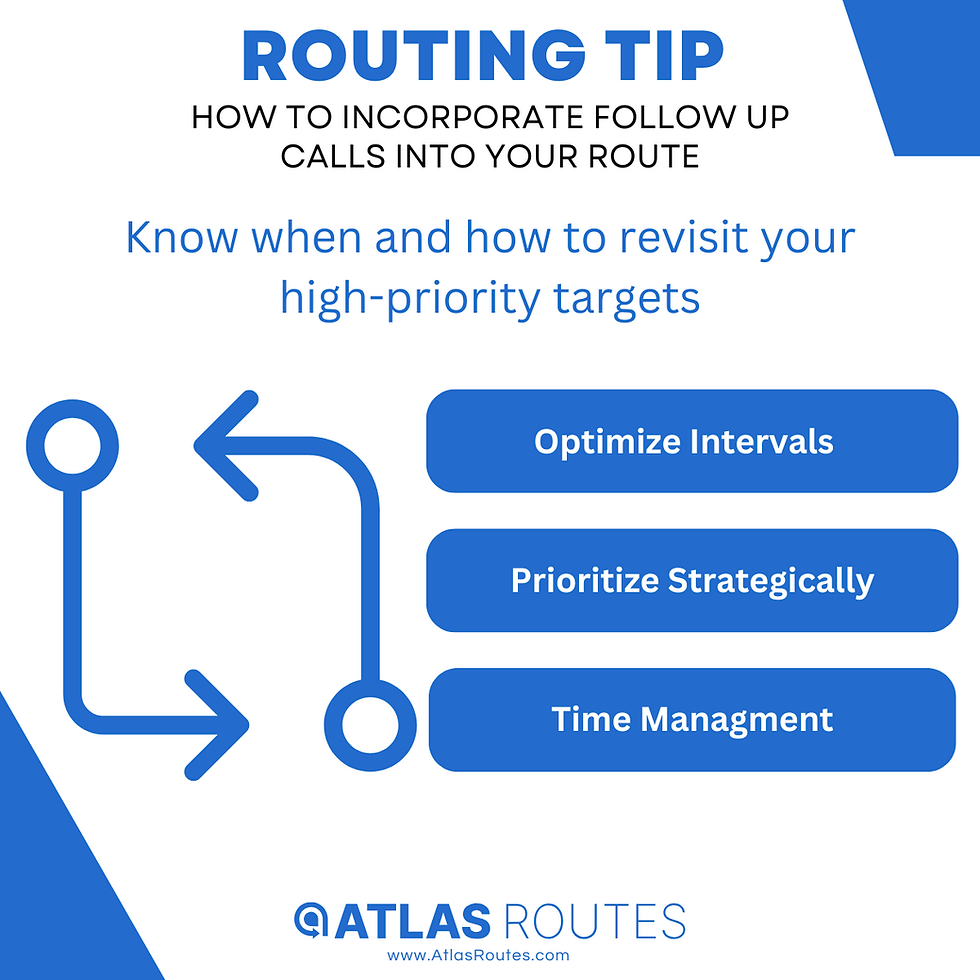 ROUTING TIP
HOW TO INCORPORATE FOLLOW UP CALLS INTO YOUR ROUTE

Know when and how to revisit your high-priority targets

Optimize Intervals

Prioritize Strategically

Time Managment

ATLAS ROUTES
www.AtlasRoutes.com